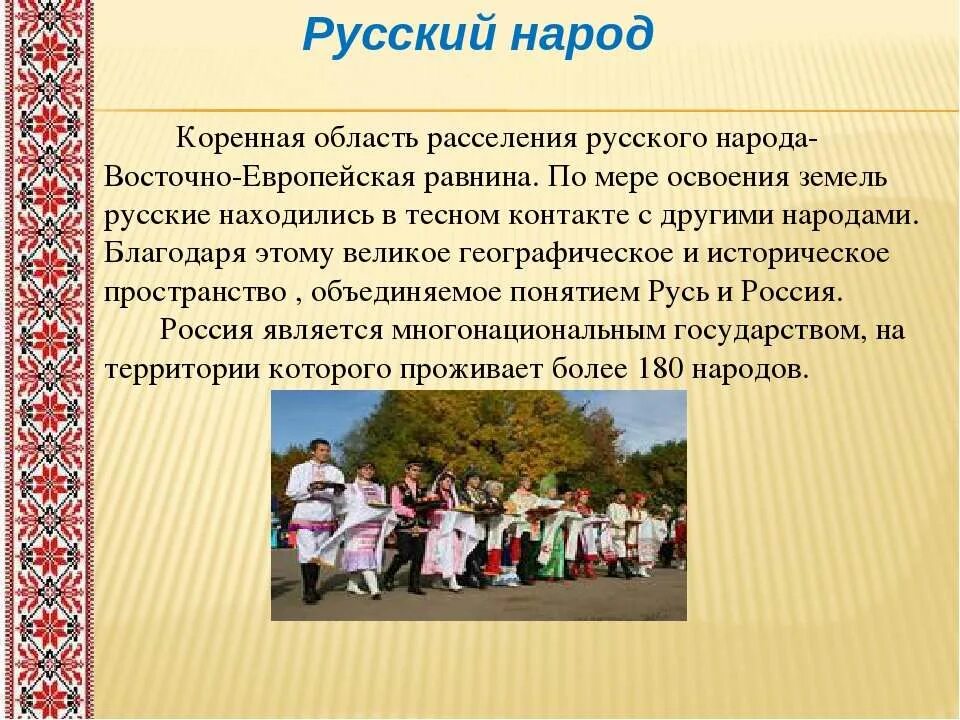 Русский народ

Коренная область расселения русского народа- Восточно-Европейская равнина. По мере освоения земель русские находились в тесном контакте с другими народами. Благодаря этому великое географическое и историческое пространство , объединяемое понятием Русь и Россия.

Россия является многонациональным государством, на территории которого проживает более 180 народов.